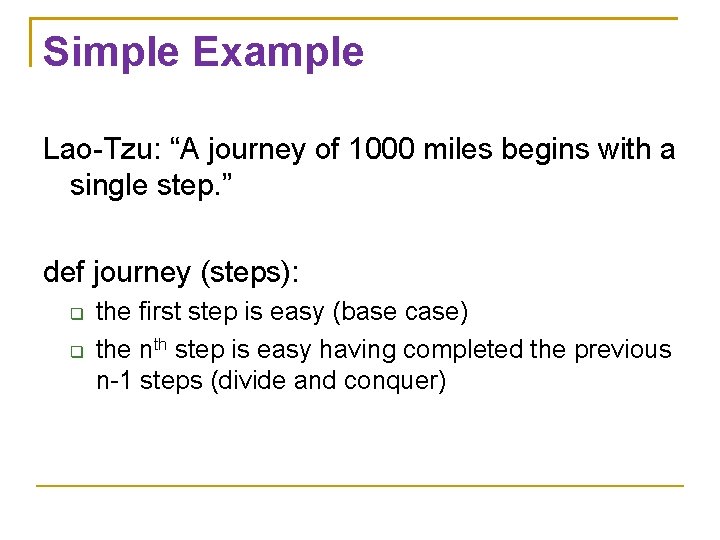 Simple Example

Lao-Tzu: “A journey of 1000 miles begins with a single step.”

def journey (steps):

- the first step is easy (base case)
- the n$^{th}$ step is easy having completed the previous n-1 steps (divide and conquer)